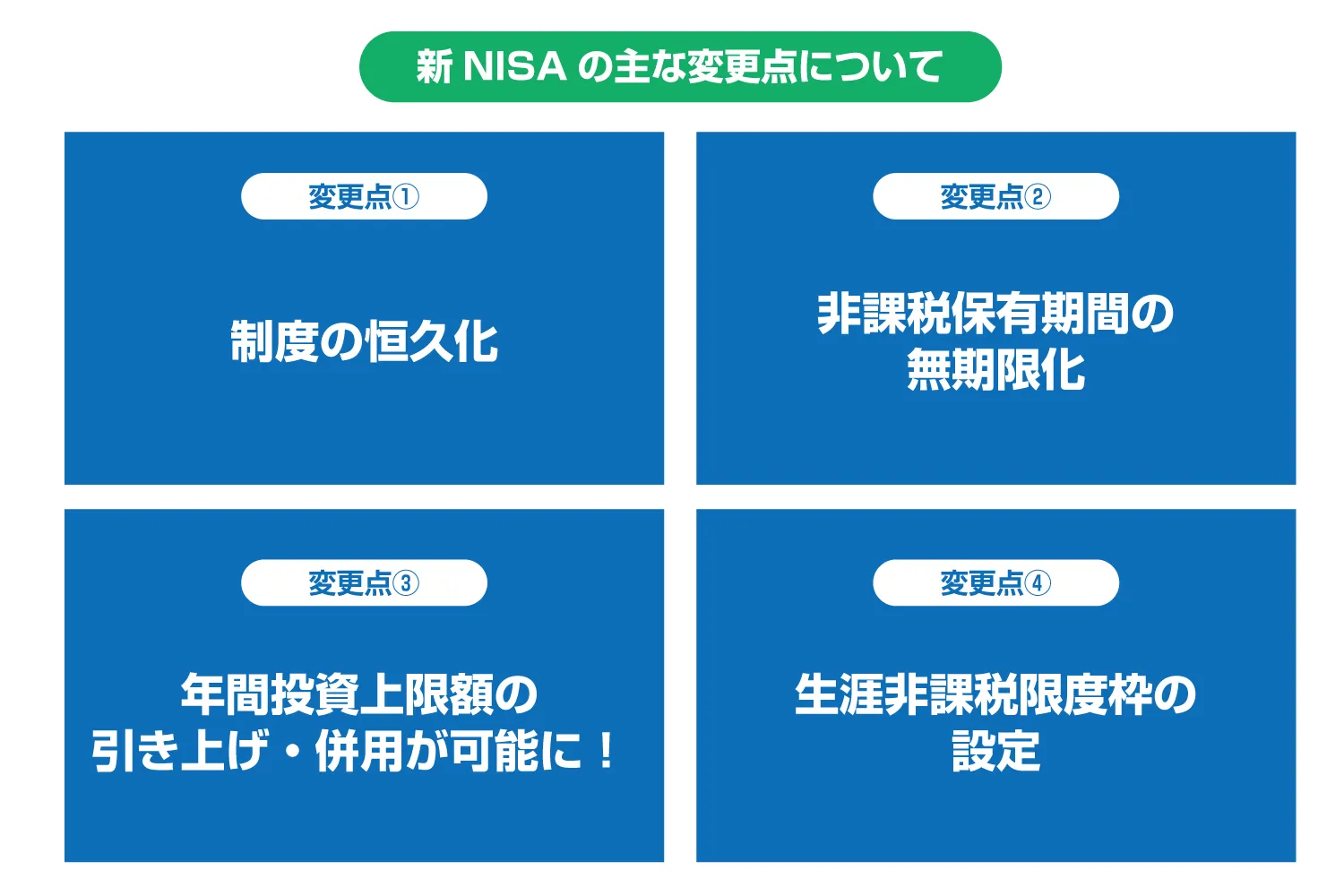 新 NISA の主な変更点について

変更点①

制度の恒久化

変更点②

非課税保有期間の無期限化

変更点③

年間投資上限額の引き上げ・併用が可能に！

変更点④

生涯非課税限度枠の設定